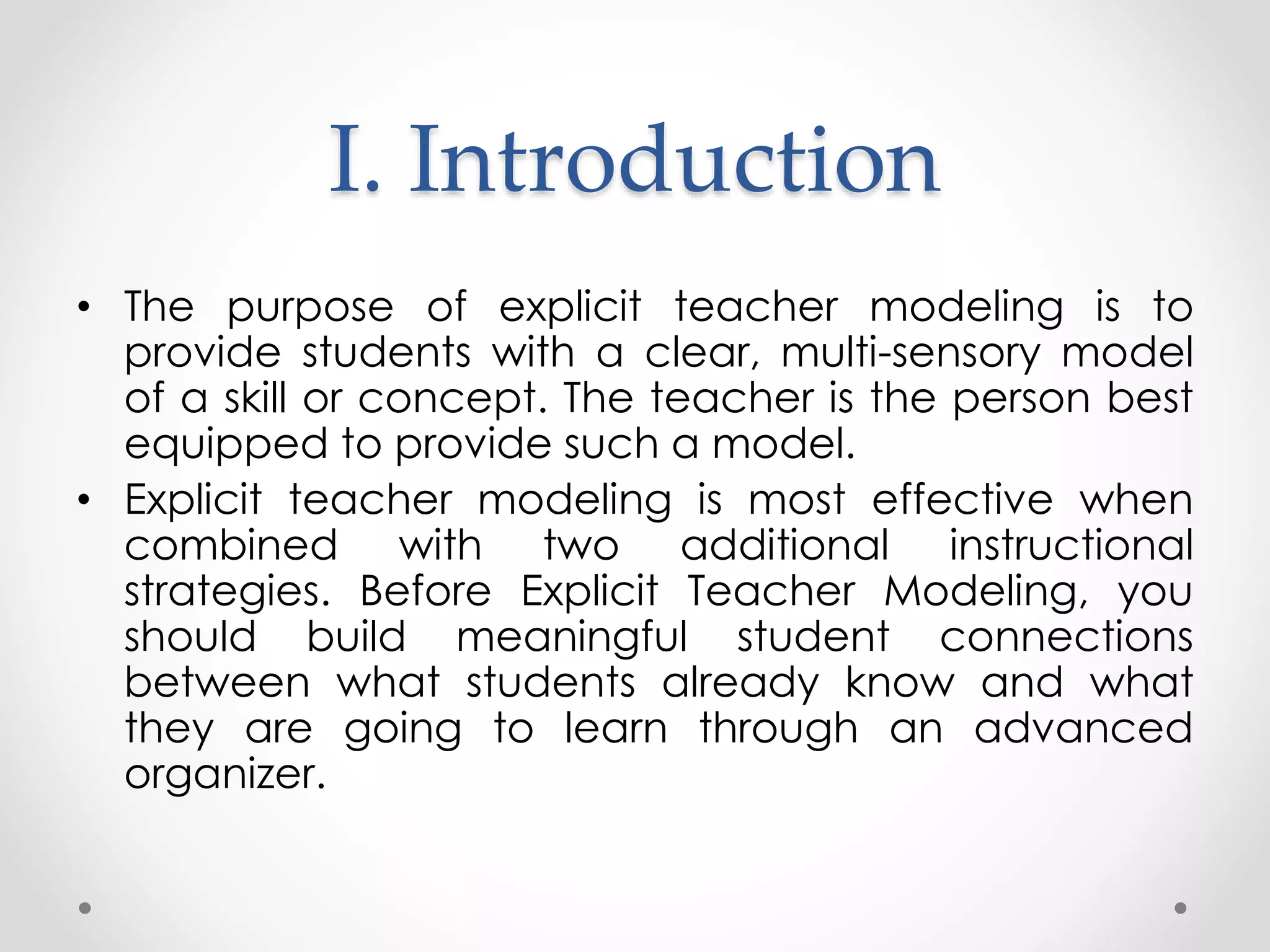 I. Introduction

• The purpose of explicit teacher modeling is to provide students with a clear, multi-sensory model of a skill or concept. The teacher is the person best equipped to provide such a model.
• Explicit teacher modeling is most effective when combined with two additional instructional strategies. Before Explicit Teacher Modeling, you should build meaningful student connections between what students already know and what they are going to learn through an advanced organizer.